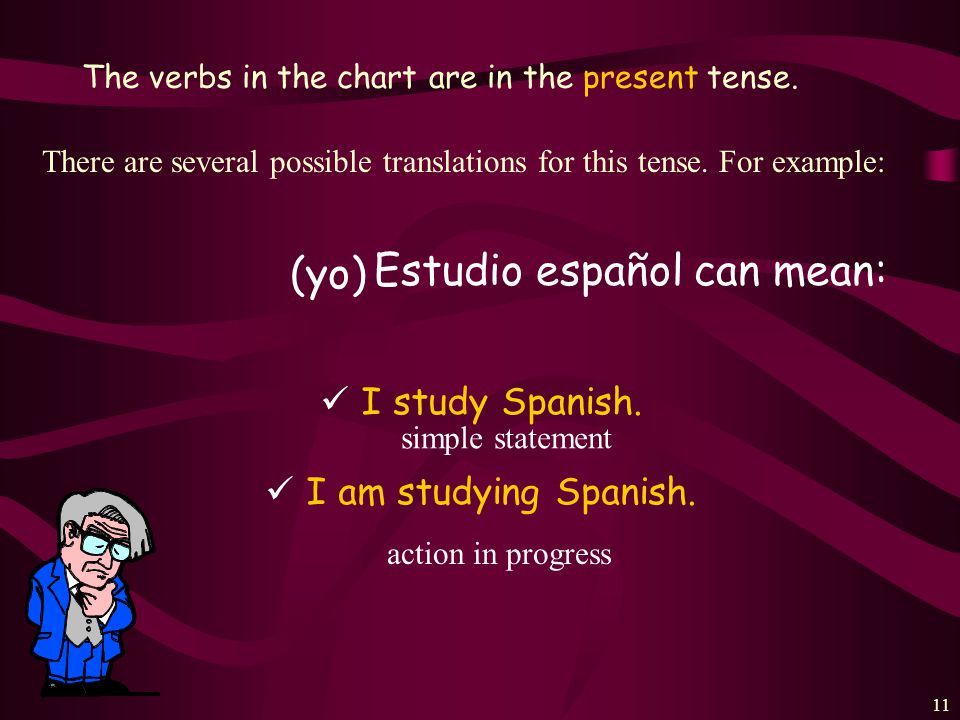 The verbs in the chart are in the present tense.

There are several possible translations for this tense. For example:

(yo) Estudio español can mean:

✓ I study Spanish.
simple statement

✓ I am studying Spanish.

action in progress

11